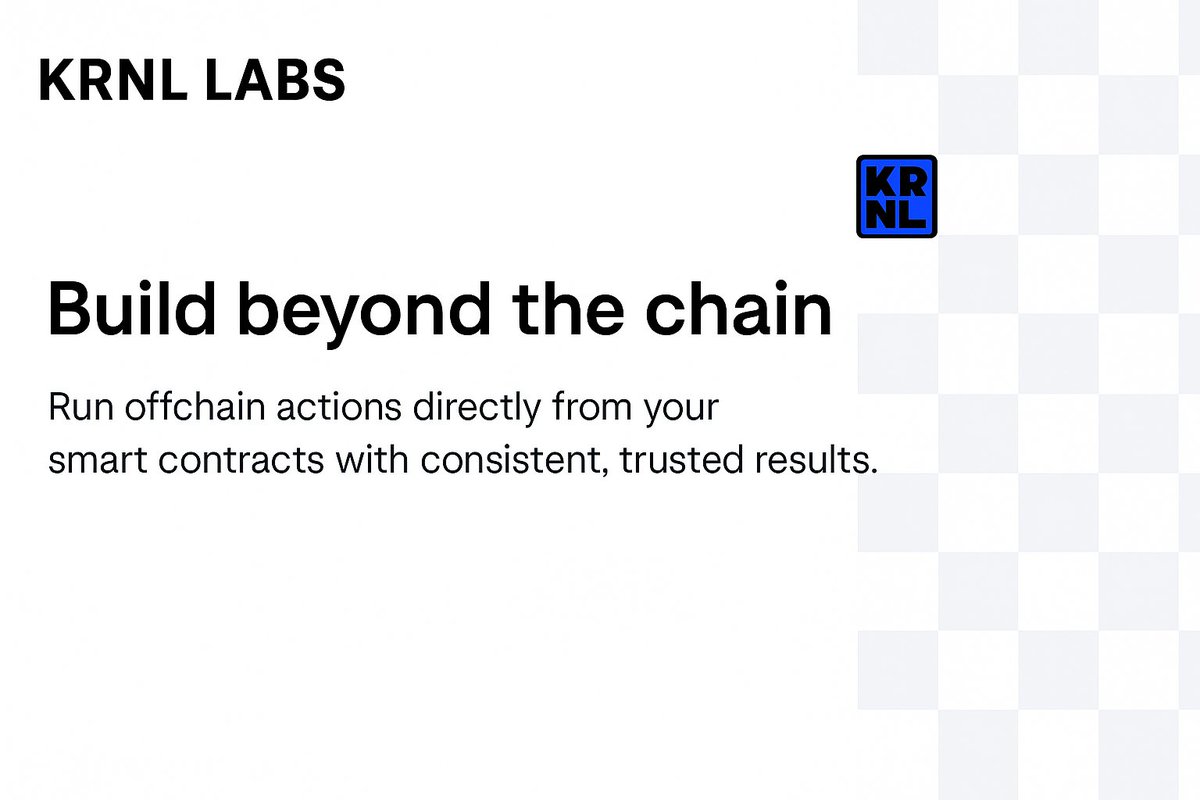 KRNL LABS

KR
NL

Build beyond the chain

Run offchain actions directly from your smart contracts with consistent, trusted results.